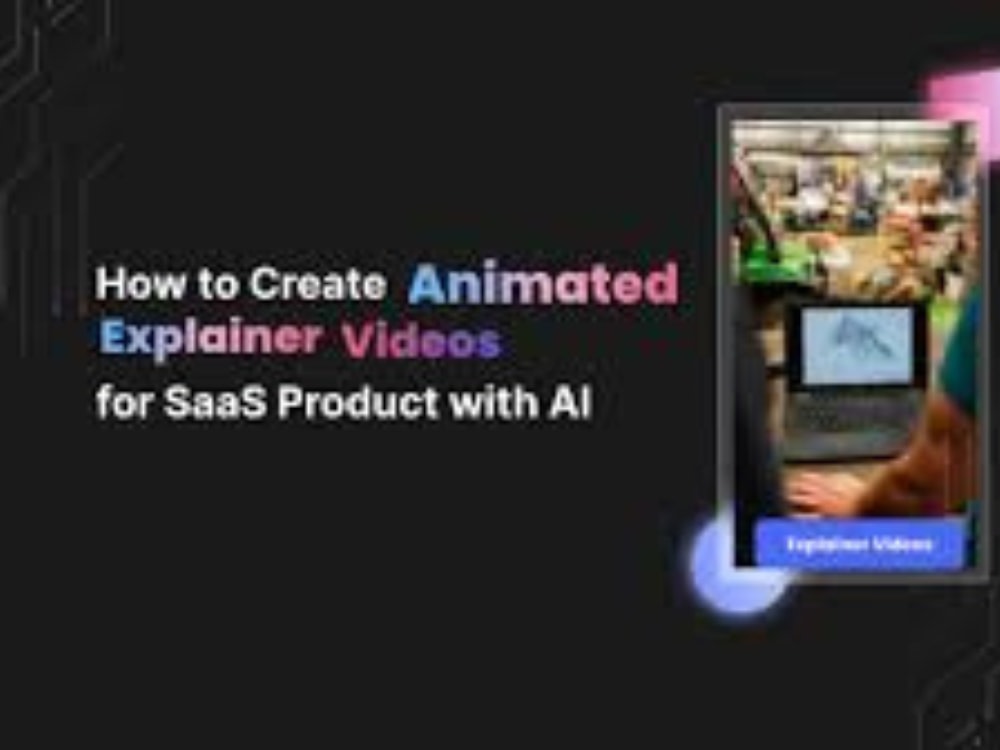 How to Create Animated Explainer Videos for SaaS Product with AI

Explainer Videos